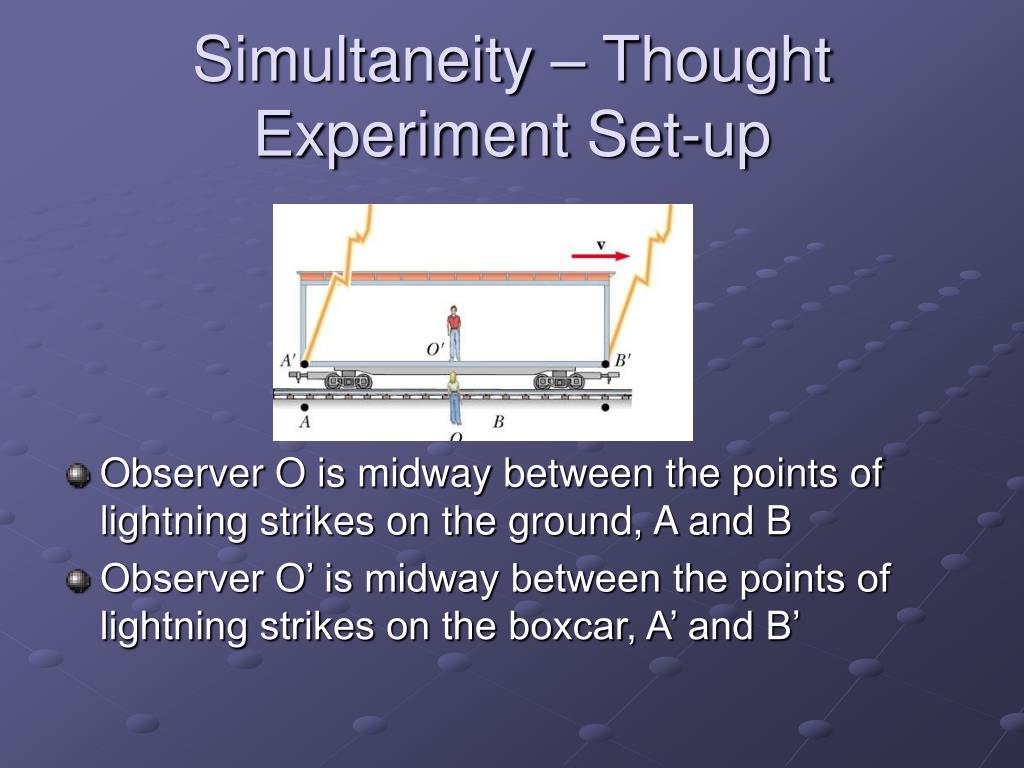 Simultaneity – Thought Experiment Set-up

v

A'

O'

B'

A

B

O

Observer O is midway between the points of lightning strikes on the ground, A and B

Observer O’ is midway between the points of lightning strikes on the boxcar, A’ and B’